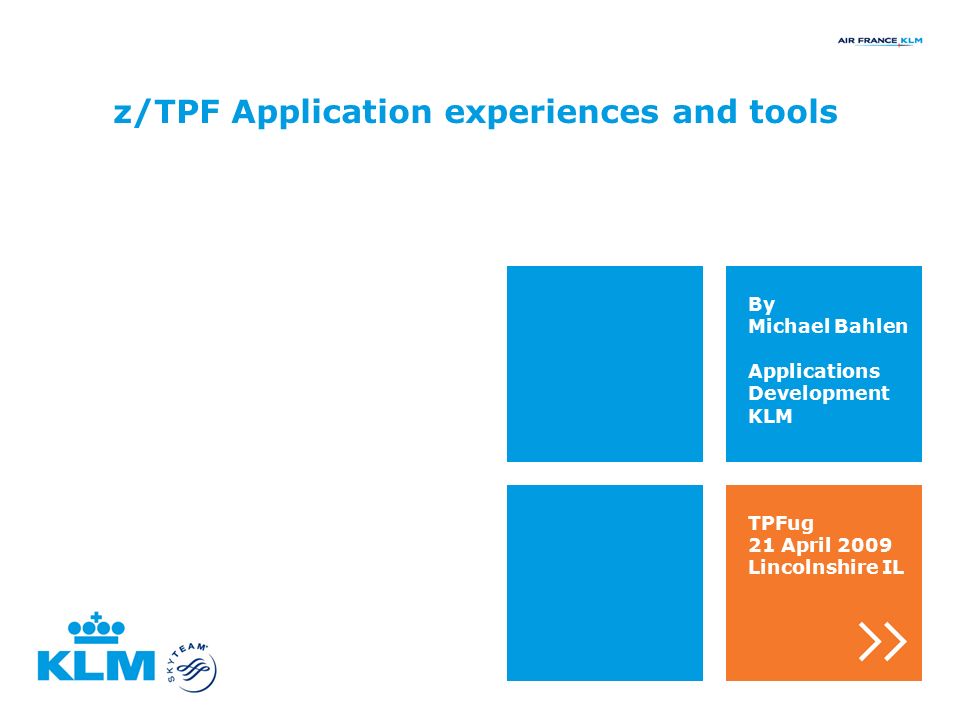 AIR FRANCE KLM

z/TPF Application experiences and tools

By
Michael Bahlen

Applications
Development
KLM

TPFug
21 April 2009
Lincolnshire IL

KLM

SKYTEAM